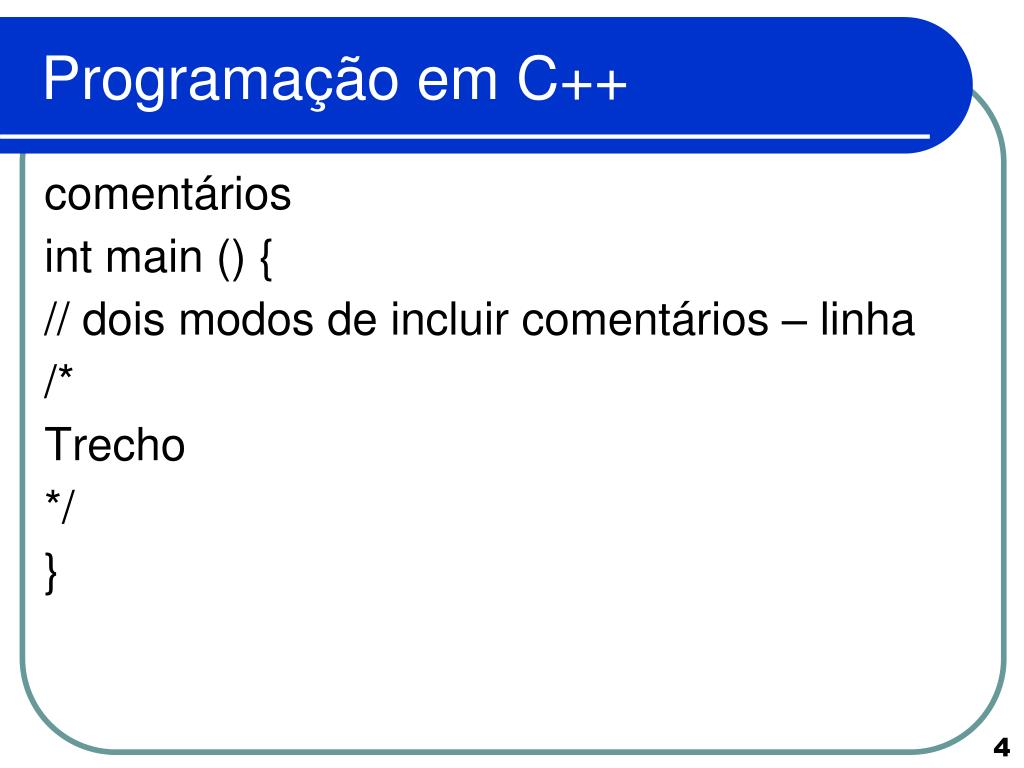 Programação em C++

comentários
int main () {
// dois modos de incluir comentários – linha
/*
Trecho
*/
}

4